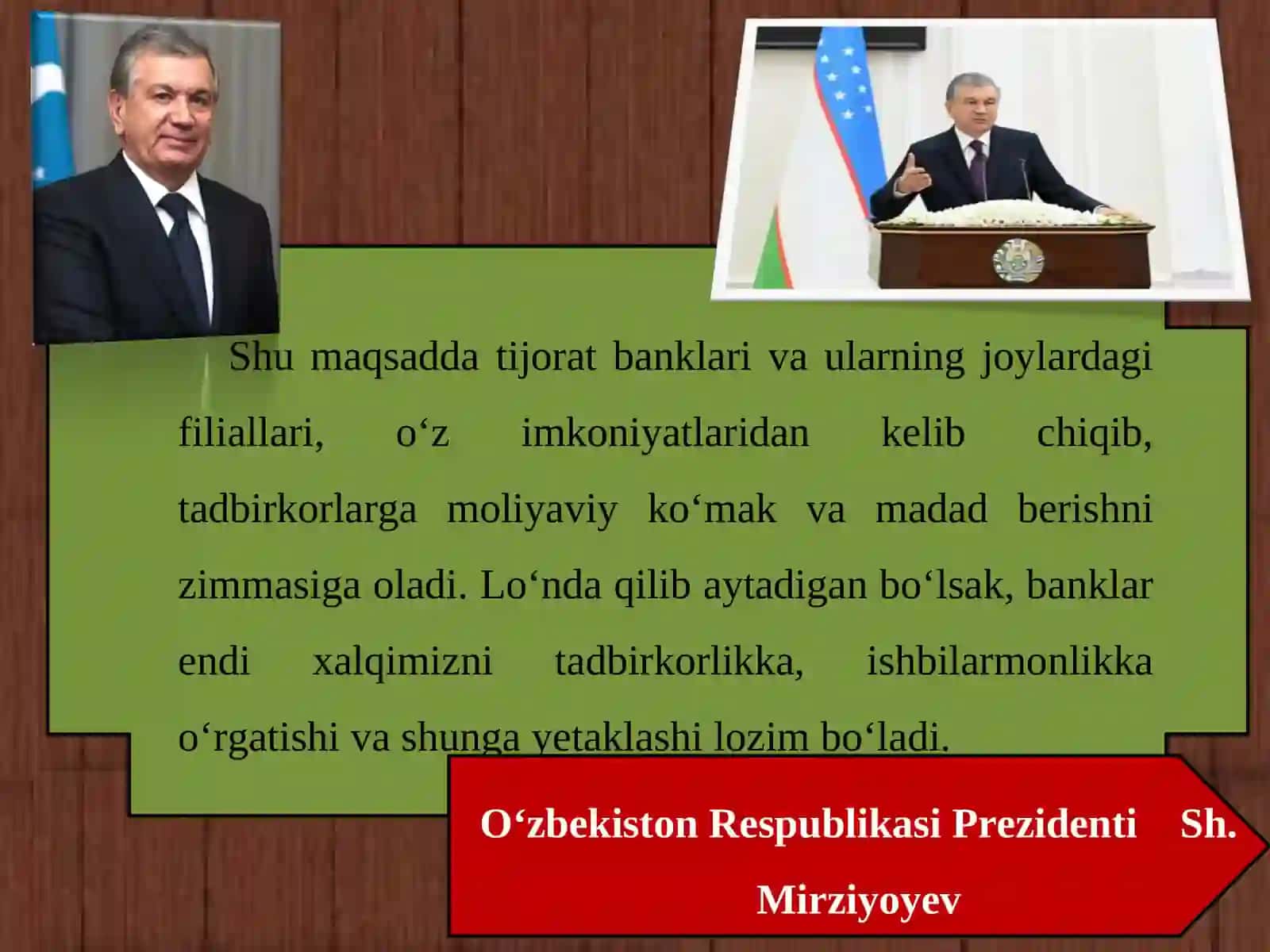 Shu maqsadda tijorat banklari va ularning joylardagi filiallari, o‘z imkoniyatlaridan kelib chiqib, tadbirkorlarga moliyaviy ko‘mak va madad berishni zimmasiga oladi. Lo‘nda qilib aytadigan bo‘lsak, banklar endi xalqimizni tadbirkorlikka, ishbilarmonlikka o‘rgatishi va shunga yetaklashi lozim bo‘ladi.

O‘zbekiston Respublikasi Prezidenti Sh. Mirziyoyev